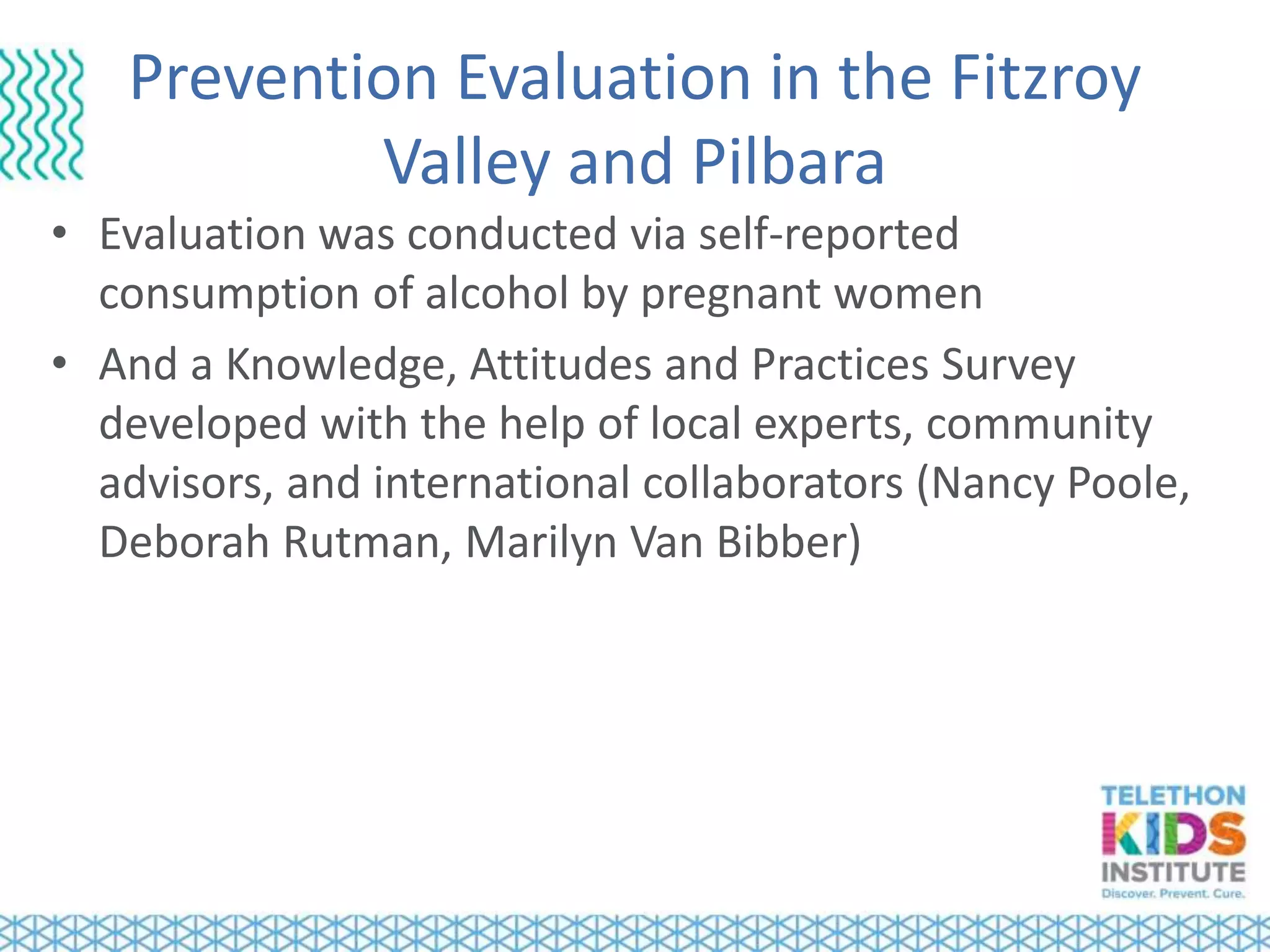 Prevention Evaluation in the Fitzroy Valley and Pilbara

• Evaluation was conducted via self-reported consumption of alcohol by pregnant women

• And a Knowledge, Attitudes and Practices Survey developed with the help of local experts, community advisors, and international collaborators (Nancy Poole, Deborah Rutman, Marilyn Van Bibber)

TELETHON
KIDS
INSTITUTE
Discover. Prevent. Cure.